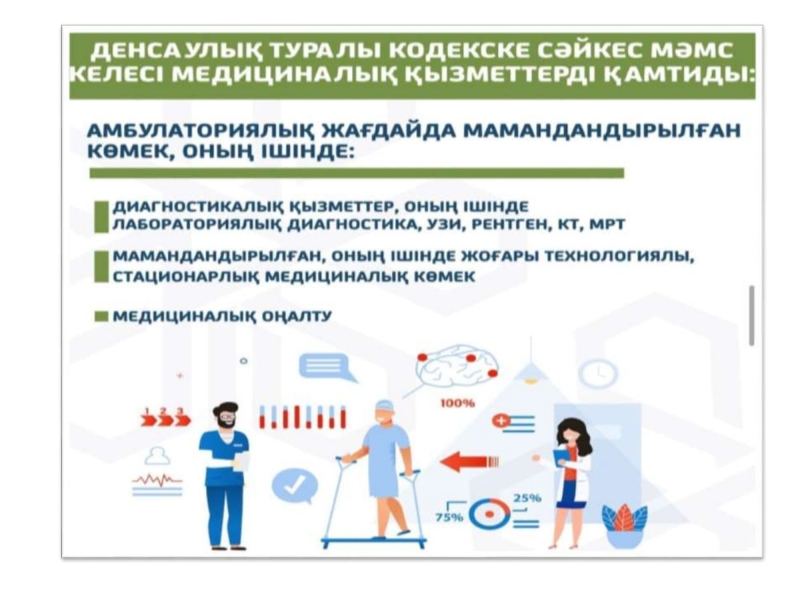 ДЕНСАУЛЫҚ ТУРАЛЫ КОДЕКСКЕ СӘЙКЕС МӘМС КЕЛЕСІ МЕДИЦИНАЛЫҚ ҚЫЗМЕТТЕРДІ ҚАМТИДЫ:

АМБУЛАТОРИЯЛЫҚ ЖАҒДАЙДА МАМАНДАНДЫРЫЛҒАН КӨМЕК, ОНЫҢ ІШІНДЕ:

ДИАГНОСТИКАЛЫҚ ҚЫЗМЕТТЕР, ОНЫҢ ІШІНДЕ ЛАБОРАТОРИЯЛЫҚ ДИАГНОСТИКА, УЗИ, РЕНТГЕН, КТ, МРТ

МАМАНДАНДЫРЫЛҒАН, ОНЫҢ ІШІНДЕ ЖОҒАРЫ ТЕХНОЛОГИЯЛЫ, СТАЦИОНАРЛЫҚ МЕДИЦИНАЛЫҚ КӨМЕК

МЕДИЦИНАЛЫҚ ОҢАЛТУ

1 2 3

100%

25%

75%